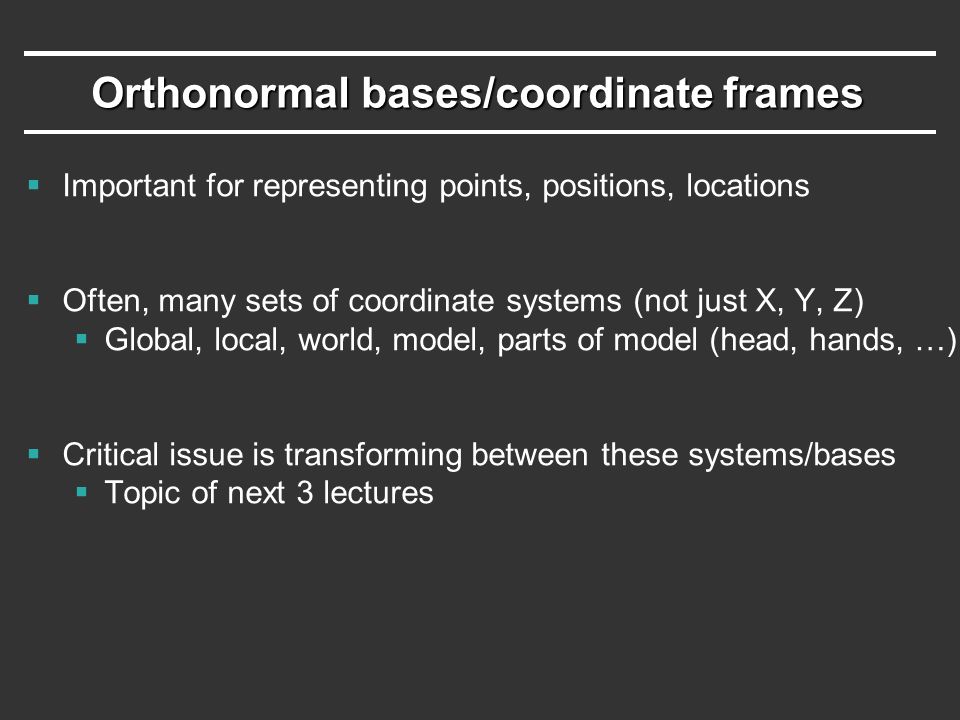 Orthonormal bases/coordinate frames

▪ Important for representing points, positions, locations

▪ Often, many sets of coordinate systems (not just X, Y, Z)
  ▪ Global, local, world, model, parts of model (head, hands, …)

▪ Critical issue is transforming between these systems/bases
  ▪ Topic of next 3 lectures